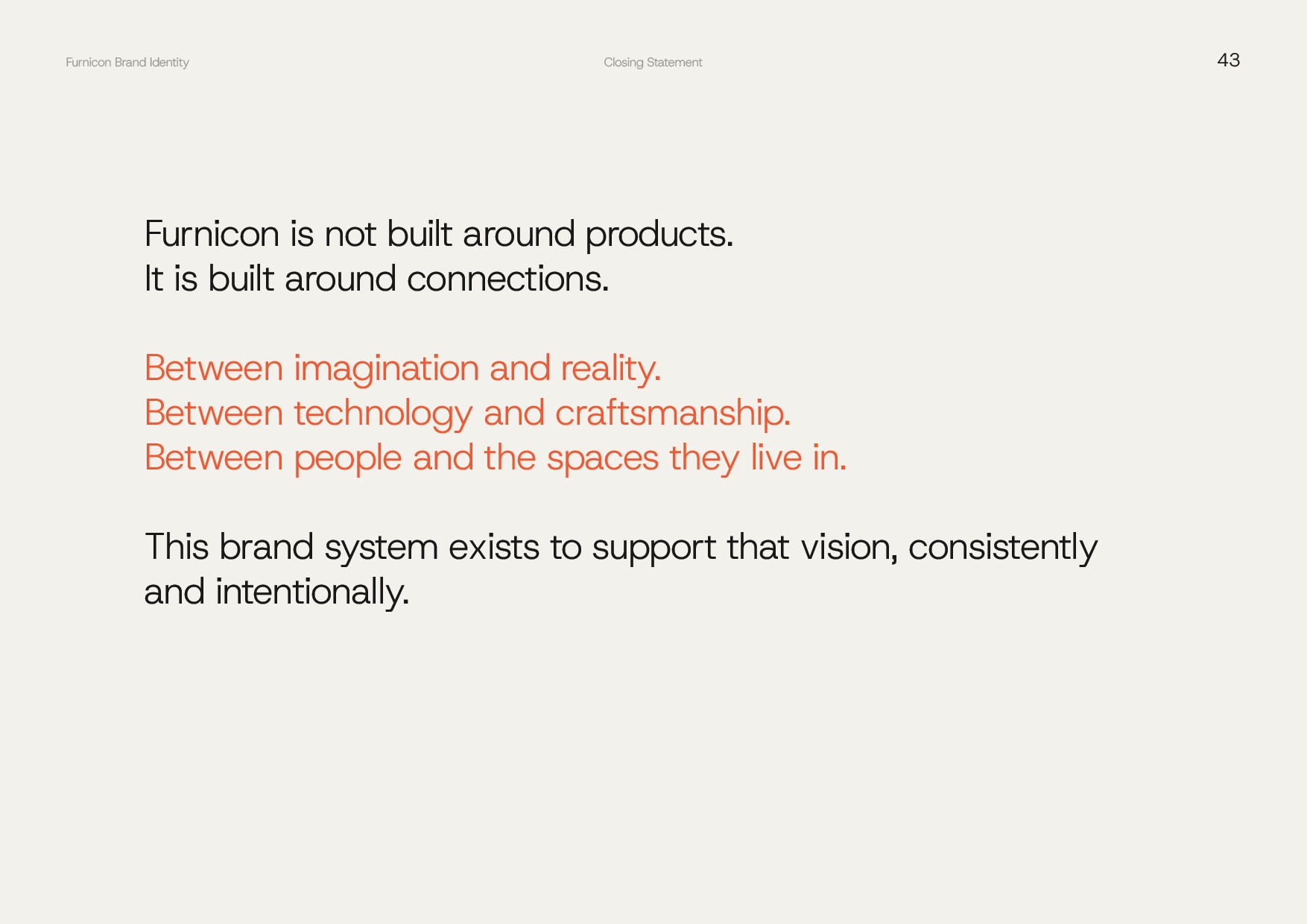 Furnicon Brand Identity

Closing Statement

43

Furnicon is not built around products.
It is built around connections.

Between imagination and reality.
Between technology and craftsmanship.
Between people and the spaces they live in.

This brand system exists to support that vision, consistently and intentionally.